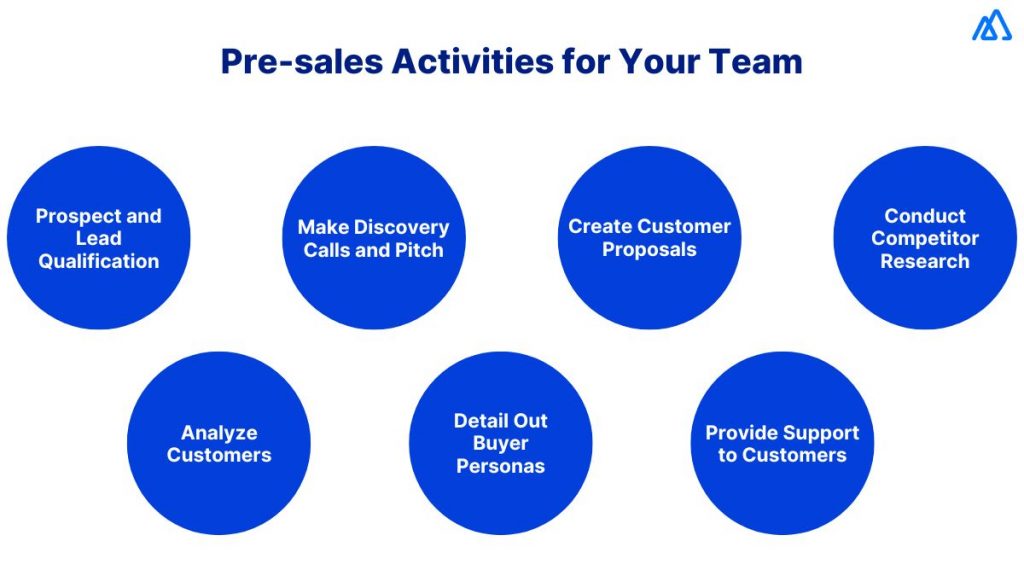 Pre-sales Activities for Your Team

Prospect and Lead Qualification

Make Discovery Calls and Pitch

Create Customer Proposals

Conduct Competitor Research

Analyze Customers

Detail Out Buyer Personas

Provide Support to Customers